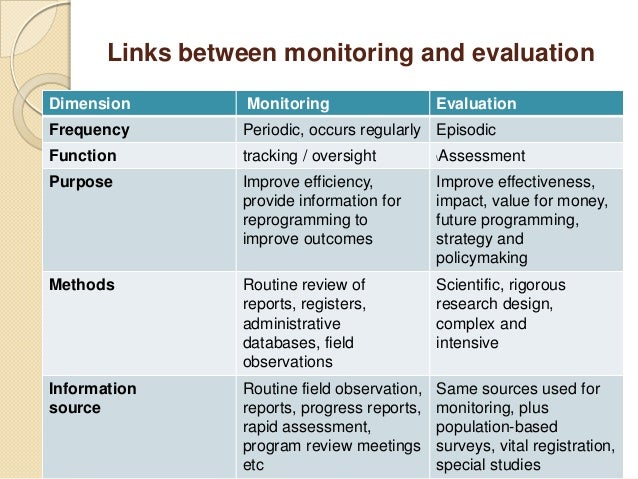 Links between monitoring and evaluation

| Dimension | Monitoring | Evaluation |
|---|---|---|
| Frequency | Periodic, occurs regularly | Episodic |
| Function | tracking / oversight | Assessment |
| Purpose | Improve efficiency, provide information for reprogramming to improve outcomes | Improve effectiveness, impact, value for money, future programming, strategy and policymaking |
| Methods | Routine review of reports, registers, administrative databases, field observations | Scientific, rigorous research design, complex and intensive |
| Information source | Routine field observation, reports, progress reports, rapid assessment, program review meetings etc | Same sources used for monitoring, plus population-based surveys, vital registration, special studies |